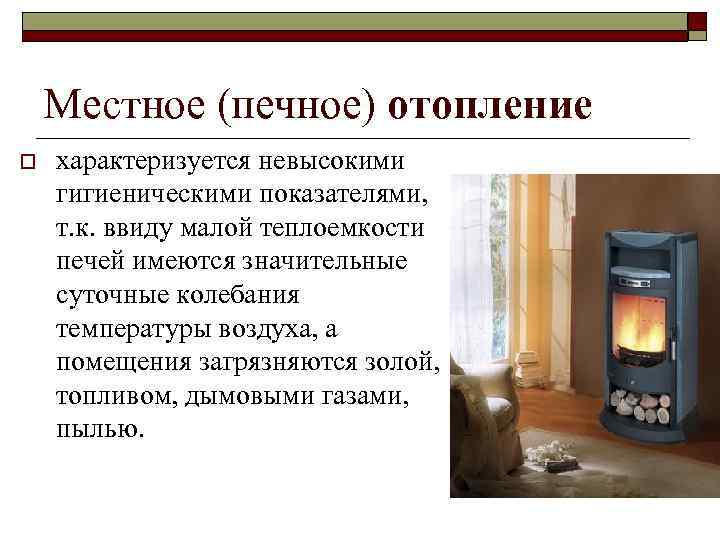 Местное (печное) отопление

характеризуется невысокими гигиеническими показателями, т.к. ввиду малой теплоемкости печей имеются значительные суточные колебания температуры воздуха, а помещения загрязняются золой, топливом, дымовыми газами, пылью.